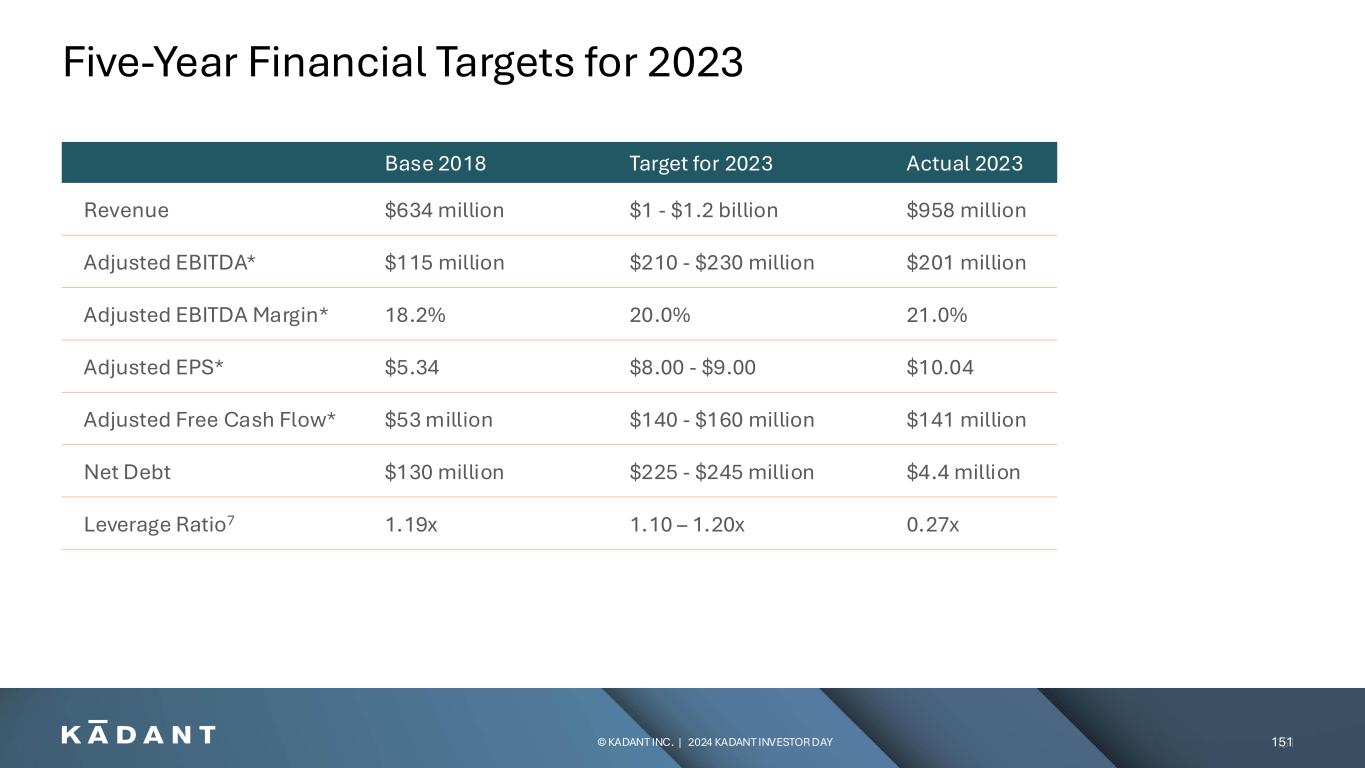 Five-Year Financial Targets for 2023

|  | Base 2018 | Target for 2023 | Actual 2023 |
|---|---|---|---|
| Revenue | $634 million | $1 - $1.2 billion | $958 million |
| Adjusted EBITDA* | $115 million | $210 - $230 million | $201 million |
| Adjusted EBITDA Margin* | 18.2% | 20.0% | 21.0% |
| Adjusted EPS* | $5.34 | $8.00 - $9.00 | $10.04 |
| Adjusted Free Cash Flow* | $53 million | $140 - $160 million | $141 million |
| Net Debt | $130 million | $225 - $245 million | $4.4 million |
| Leverage Ratio$^{7}$ | 1.19x | 1.10 – 1.20x | 0.27x |

KĀDANT

© KADANT INC. | 2024 KADANT INVESTOR DAY

151